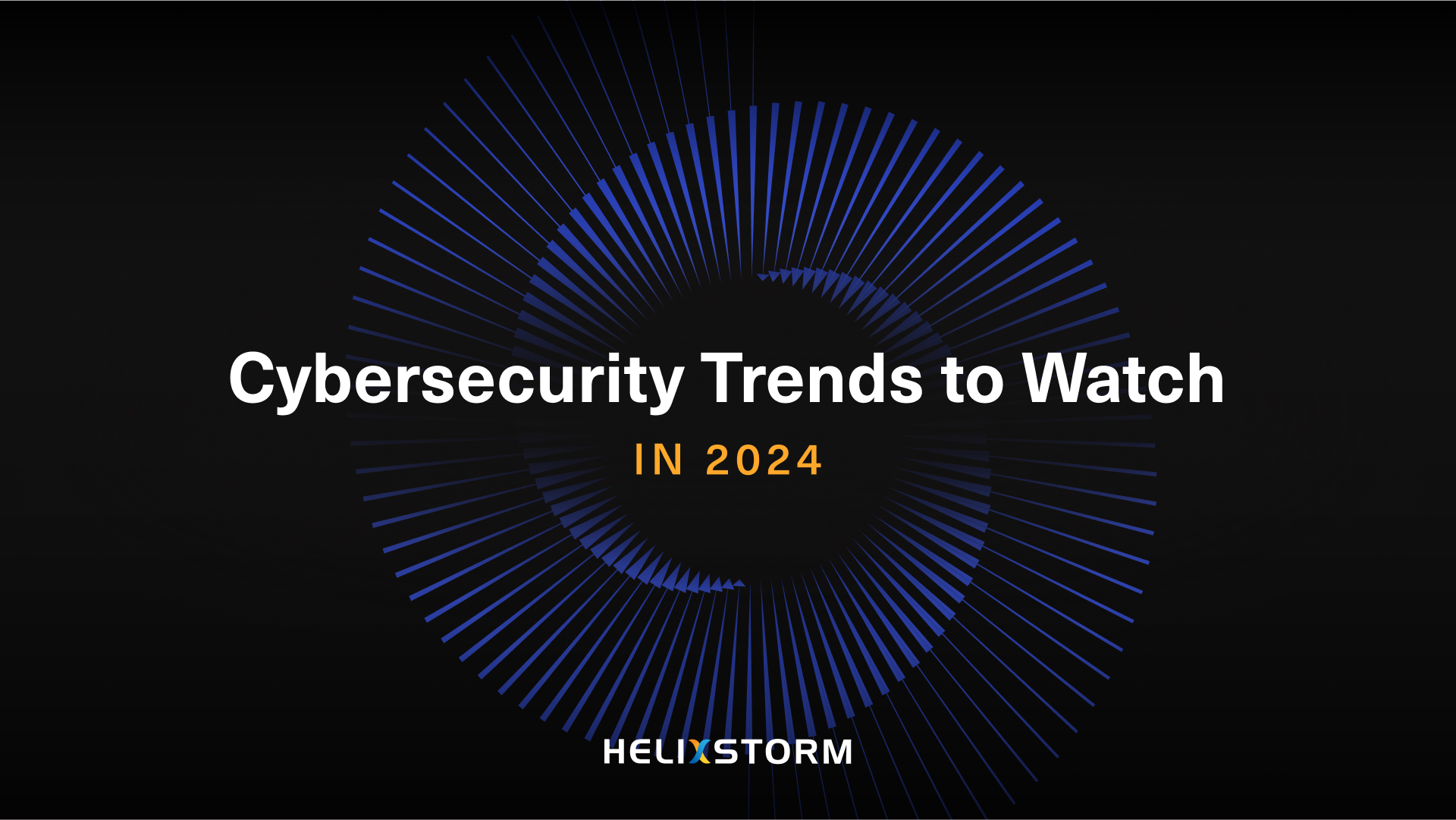 Cybersecurity Trends to Watch

IN 2024

HELIXSTORM